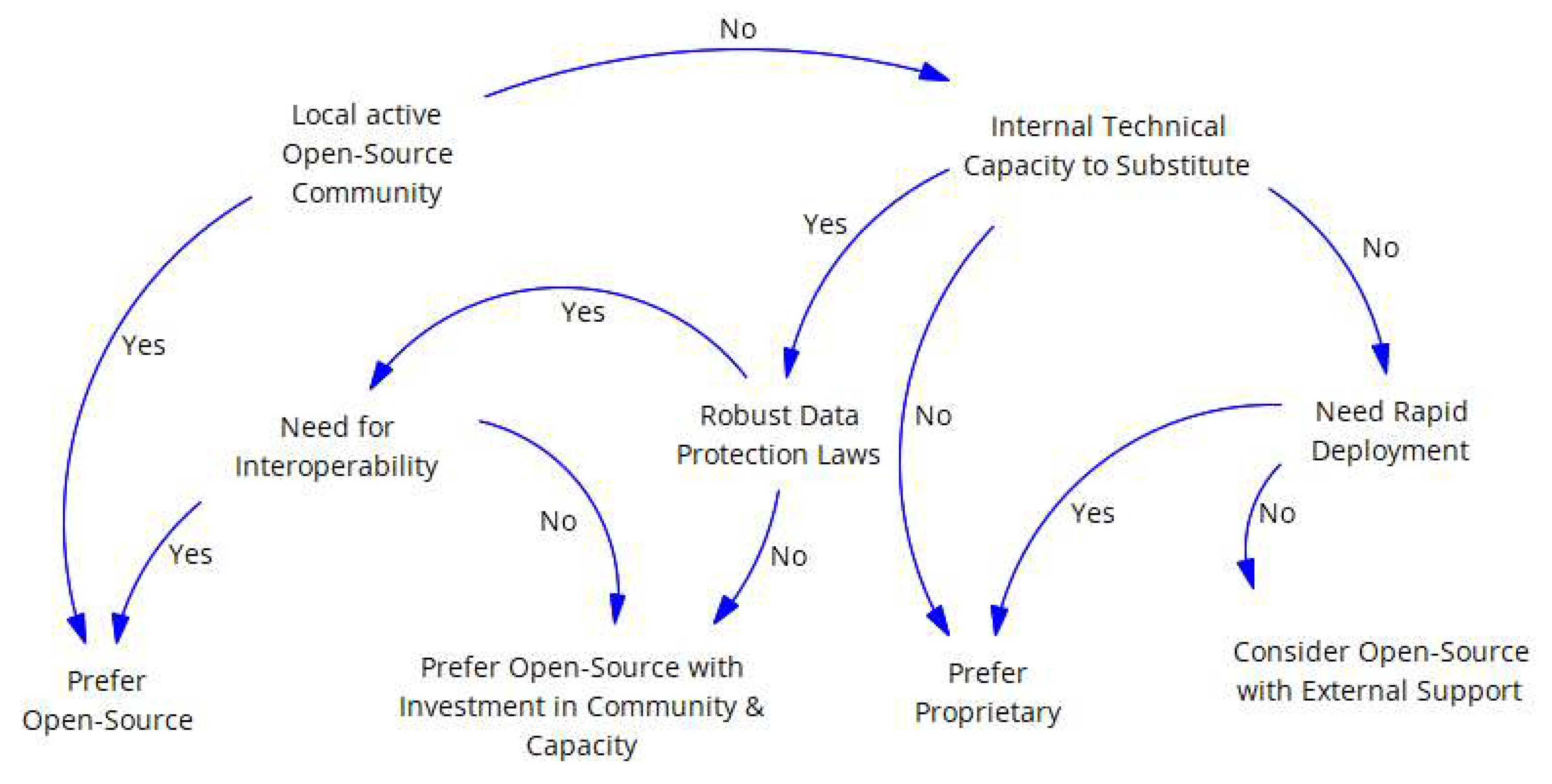 No

Local active Open-Source Community

Internal Technical Capacity to Substitute

Yes

No

Yes

Yes

Need for Interoperability

Robust Data Protection Laws

No

Need Rapid Deployment

Yes

No

No

Yes

No

Prefer Open-Source

Prefer Open-Source with Investment in Community & Capacity

Prefer Proprietary

Consider Open-Source with External Support